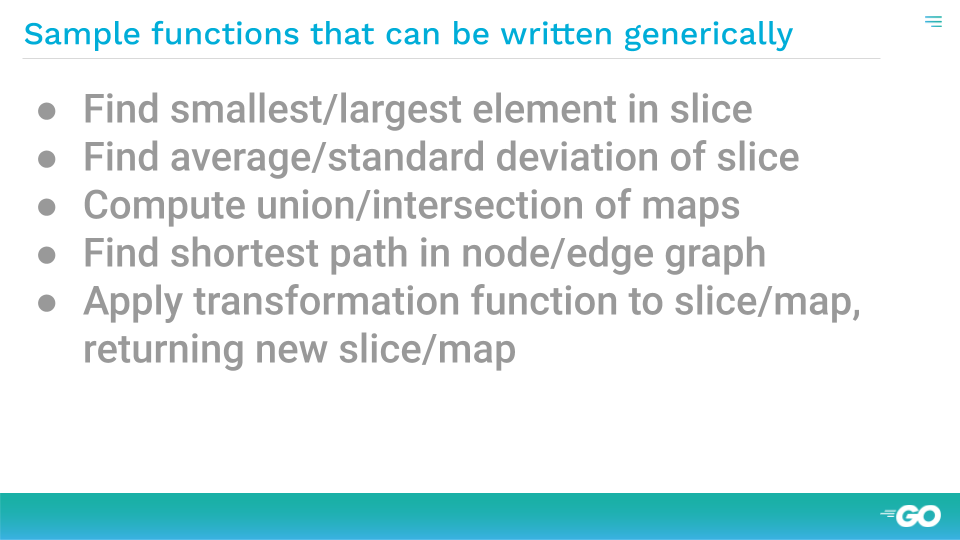 Sample functions that can be written generically

● Find smallest/largest element in slice
● Find average/standard deviation of slice
● Compute union/intersection of maps
● Find shortest path in node/edge graph
● Apply transformation function to slice/map, returning new slice/map

GO